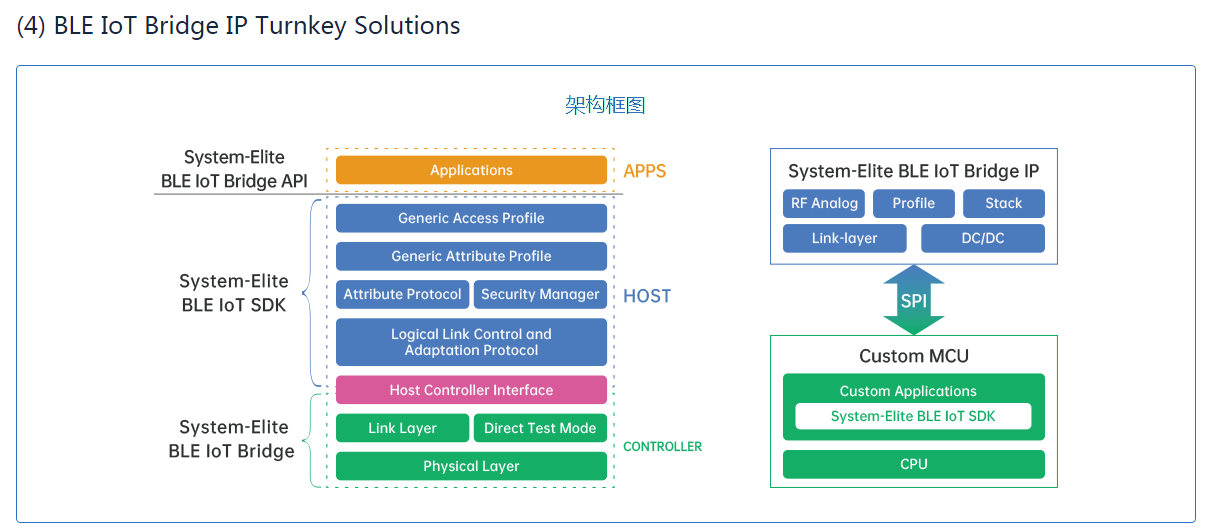 (4) BLE IoT Bridge IP Turnkey Solutions

架构框图

System-Elite
BLE IoT Bridge API

Applications

APPS

System-Elite
BLE IoT SDK

Generic Access Profile

Generic Attribute Profile

Attribute Protocol

Security Manager

HOST

Logical Link Control and Adaptation Protocol

Host Controller Interface

System-Elite
BLE IoT Bridge

Link Layer

Direct Test Mode

CONTROLLER

Physical Layer

System-Elite BLE IoT Bridge IP

RF Analog

Profile

Stack

Link-layer

DC/DC

SPI

Custom MCU

Custom Applications

System-Elite BLE IoT SDK

CPU